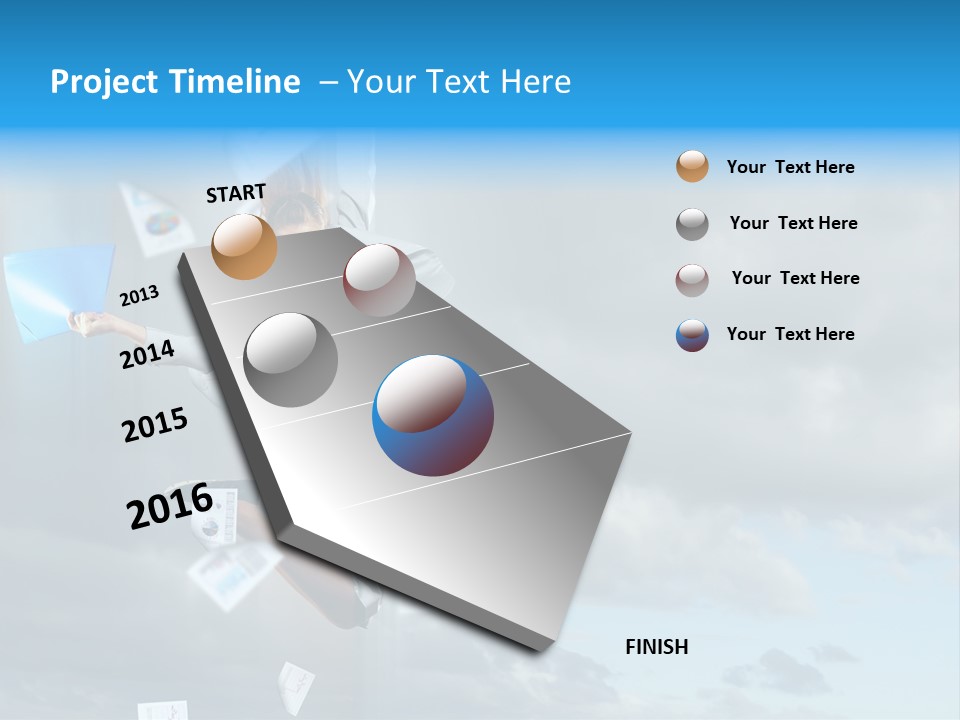 Project Timeline – Your Text Here

START

2013

2014

2015

2016

FINISH

Your Text Here

Your Text Here

Your Text Here

Your Text Here